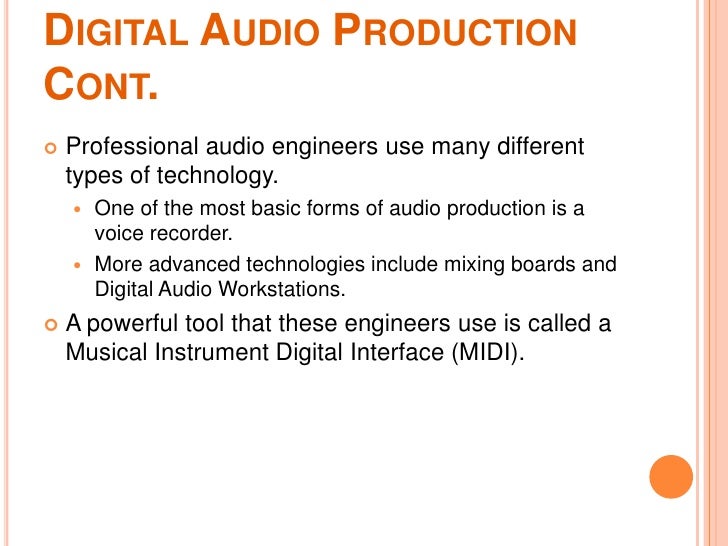 DIGITAL AUDIO PRODUCTION CONT.

Professional audio engineers use many different types of technology.

One of the most basic forms of audio production is a voice recorder.

More advanced technologies include mixing boards and Digital Audio Workstations.

A powerful tool that these engineers use is called a Musical Instrument Digital Interface (MIDI).